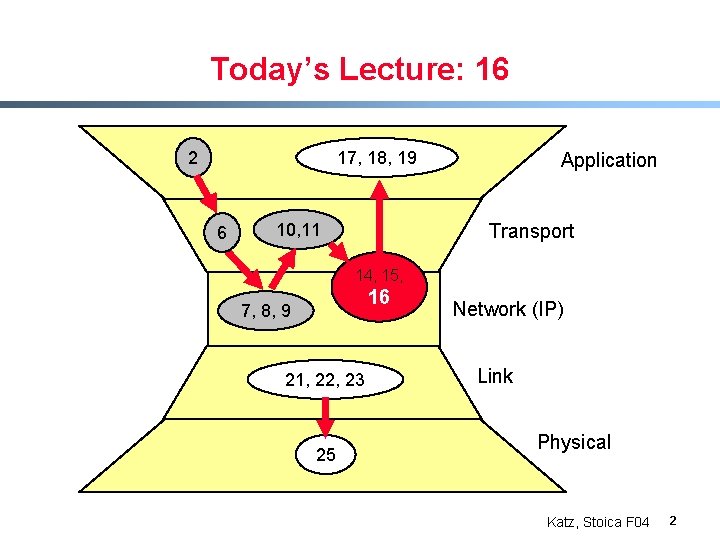 Today's Lecture: 16

2

17, 18, 19

Application

6

10,11

Transport

14, 15, 16

7, 8, 9

Network (IP)

21, 22, 23

Link

25

Physical

Katz, Stoica F04 2